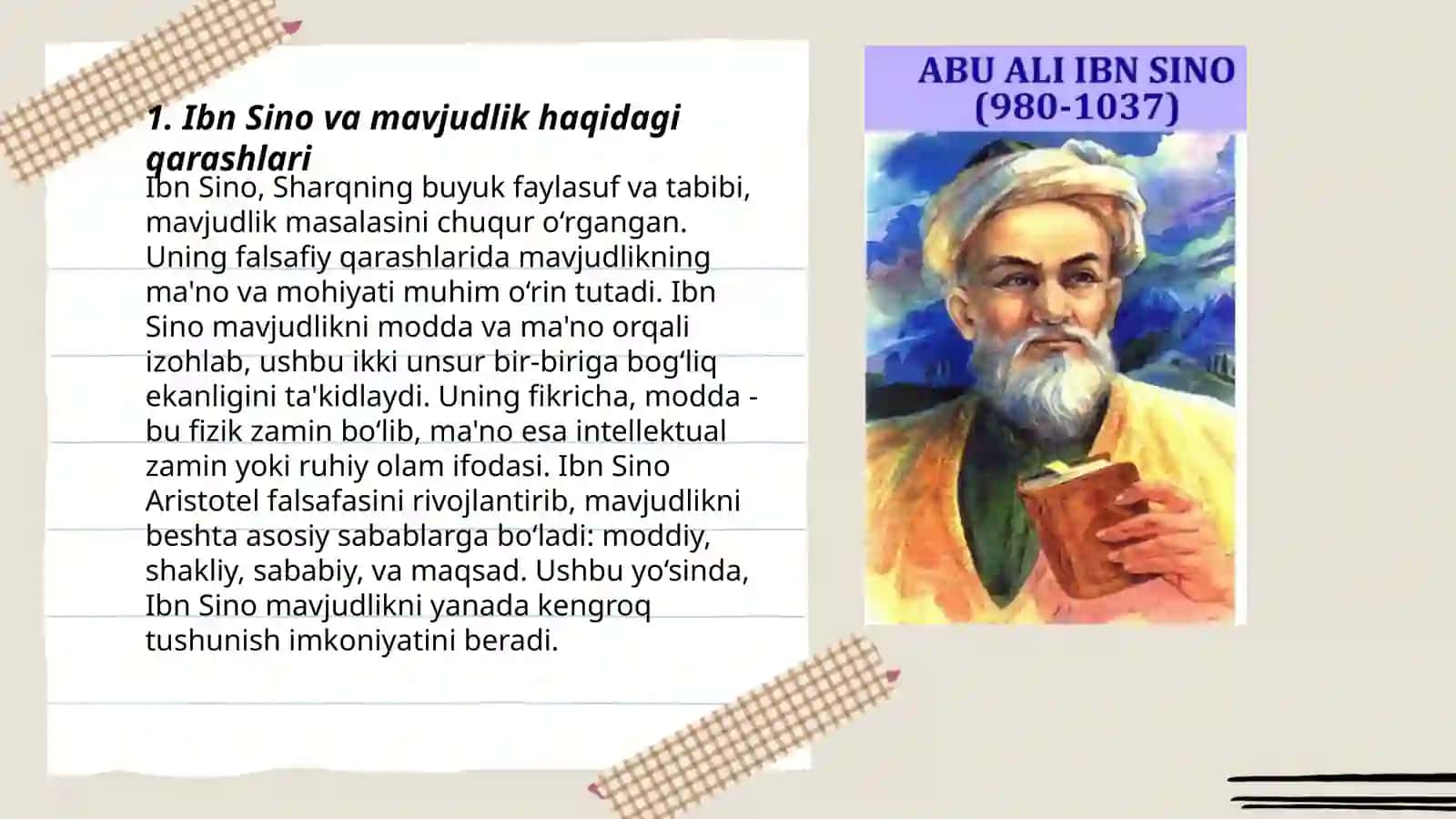 1. Ibn Sino va mavjudlik haqidagi qarashlari

Ibn Sino, Sharqning buyuk faylasuf va tabibi, mavjudlik masalasini chuqur o‘rgangan. Uning falsafiy qarashlarida mavjudlikning ma'no va mohiyati muhim o‘rin tutadi. Ibn Sino mavjudlikni modda va ma'no orqali izohlab, ushbu ikki unsur bir-biriga bog‘liq ekanligini ta'kidlaydi. Uning fikricha, modda - bu fizik zamin bo‘lib, ma'no esa intellektual zamin yoki ruhiy olam ifodasi. Ibn Sino Aristotel falsafasini rivojlantirib, mavjudlikni beshta asosiy sabablarga bo‘ladi: moddiy, shakliy, sababiy, va maqsad. Ushbu yo‘sinda, Ibn Sino mavjudlikni yanada kengroq tushunish imkoniyatini beradi.

ABU ALI IBN SINO
(980-1037)